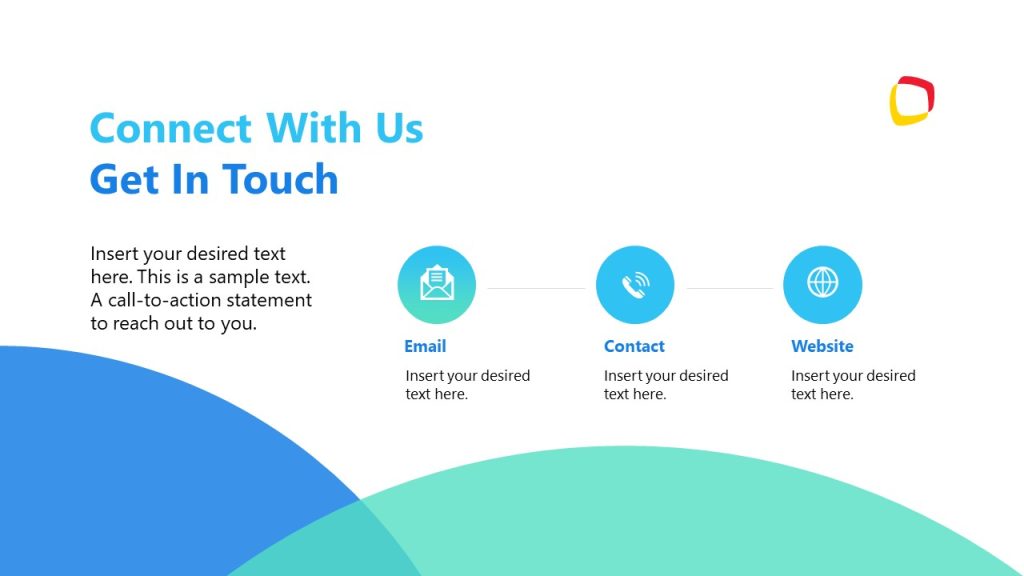 Connect With Us
Get In Touch

Insert your desired text here. This is a sample text. A call-to-action statement to reach out to you.

Email

Insert your desired text here.

Contact

Insert your desired text here.

Website

Insert your desired text here.